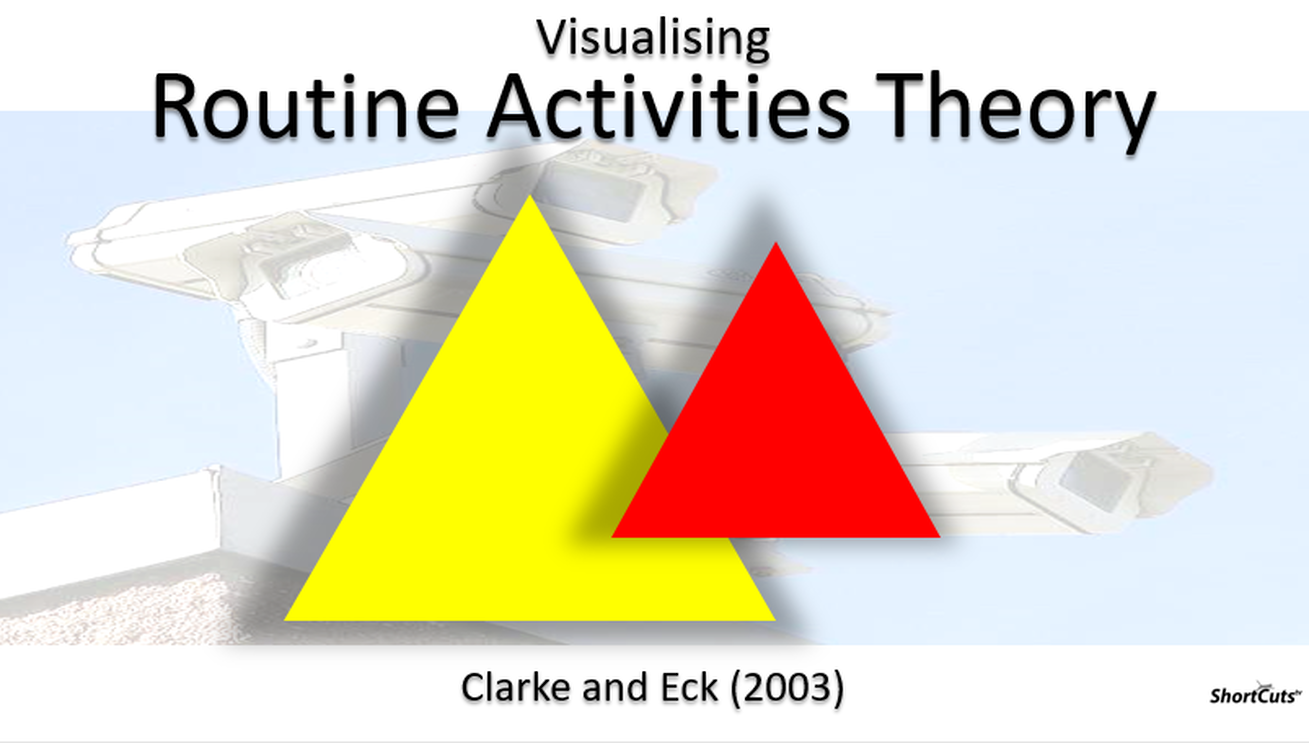 Visualising
Routine Activities Theory

Clarke and Eck (2003)

ShortCuts